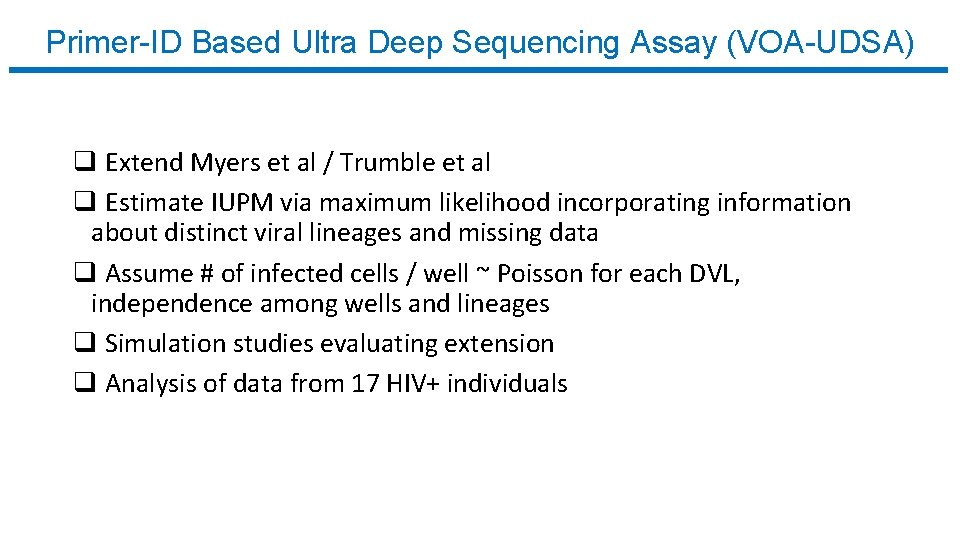 Primer-ID Based Ultra Deep Sequencing Assay (VOA-UDSA)

❑ Extend Myers et al / Trumble et al

❑ Estimate IUPM via maximum likelihood incorporating information about distinct viral lineages and missing data

❑ Assume # of infected cells / well ~ Poisson for each DVL, independence among wells and lineages

❑ Simulation studies evaluating extension

❑ Analysis of data from 17 HIV+ individuals